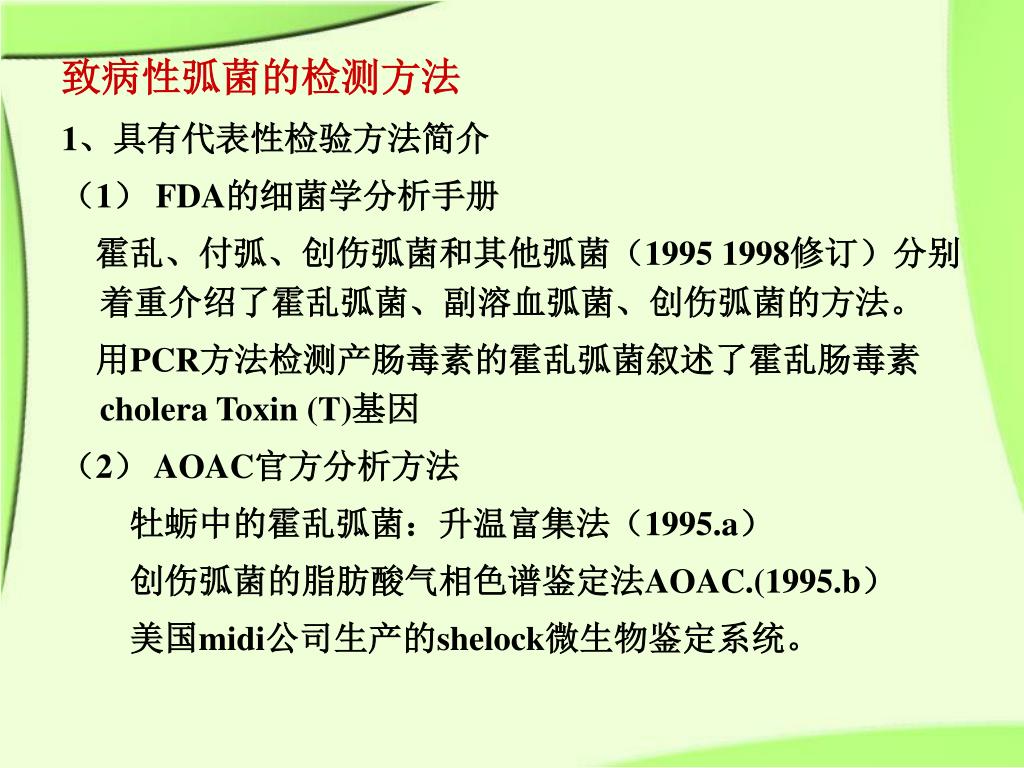 致病性弧菌的检测方法

1、具有代表性检验方法简介

（1） FDA的细菌学分析手册

霍乱、付弧、创伤弧菌和其他弧菌（1995 1998修订）分别着重介绍了霍乱弧菌、副溶血弧菌、创伤弧菌的方法。

用PCR方法检测产肠毒素的霍乱弧菌叙述了霍乱肠毒素cholera Toxin (T)基因

（2） AOAC官方分析方法

牡蛎中的霍乱弧菌：升温富集法（1995.a）

创伤弧菌的脂肪酸气相色谱鉴定法AOAC.(1995.b）

美国midi公司生产的shelock微生物鉴定系统。